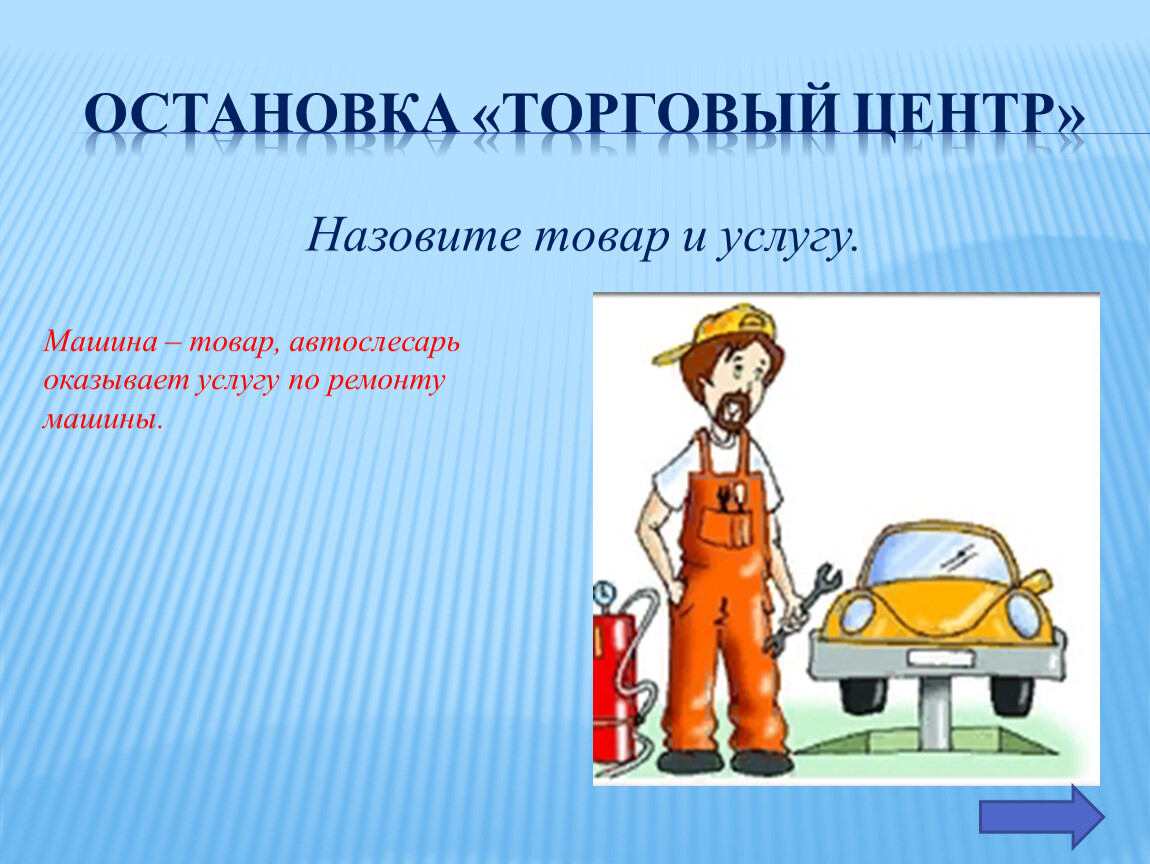 ОСТАНОВКА «ТОРГОВЫЙ ЦЕНТР»

Назовите товар и услугу.

Машина – товар, автослесарь оказывает услугу по ремонту машины.